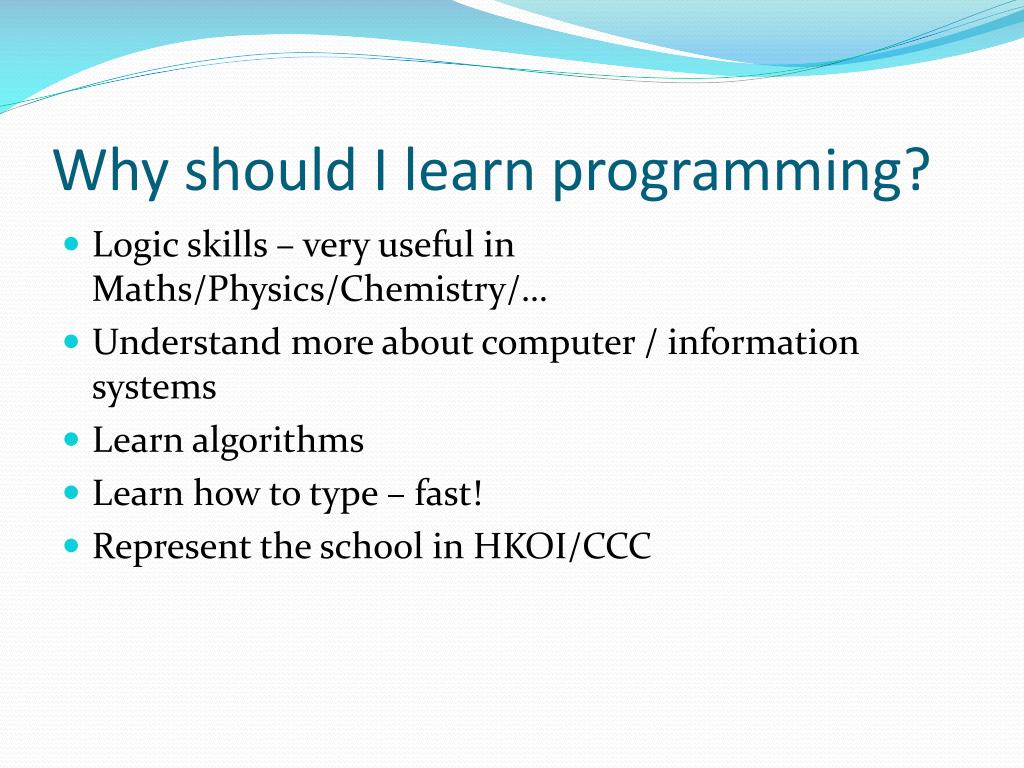 Why should I learn programming?

- Logic skills – very useful in Maths/Physics/Chemistry/…
- Understand more about computer / information systems
- Learn algorithms
- Learn how to type – fast!
- Represent the school in HKOI/CCC